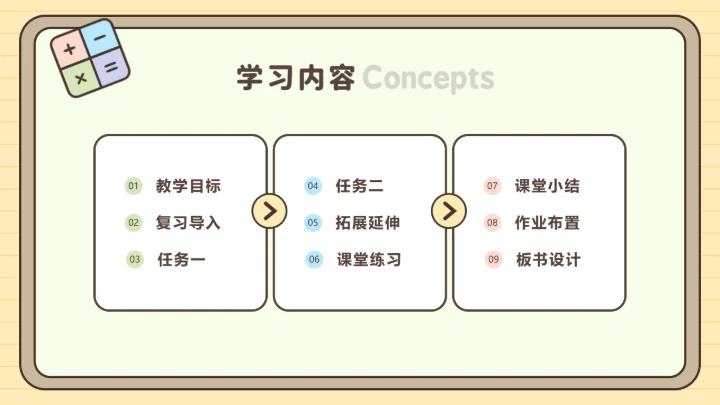 + − × =

学习内容 Concepts

01 教学目标
02 复习导入
03 任务一

04 任务二
05 拓展延伸
06 课堂练习

07 课堂小结
08 作业布置
09 板书设计